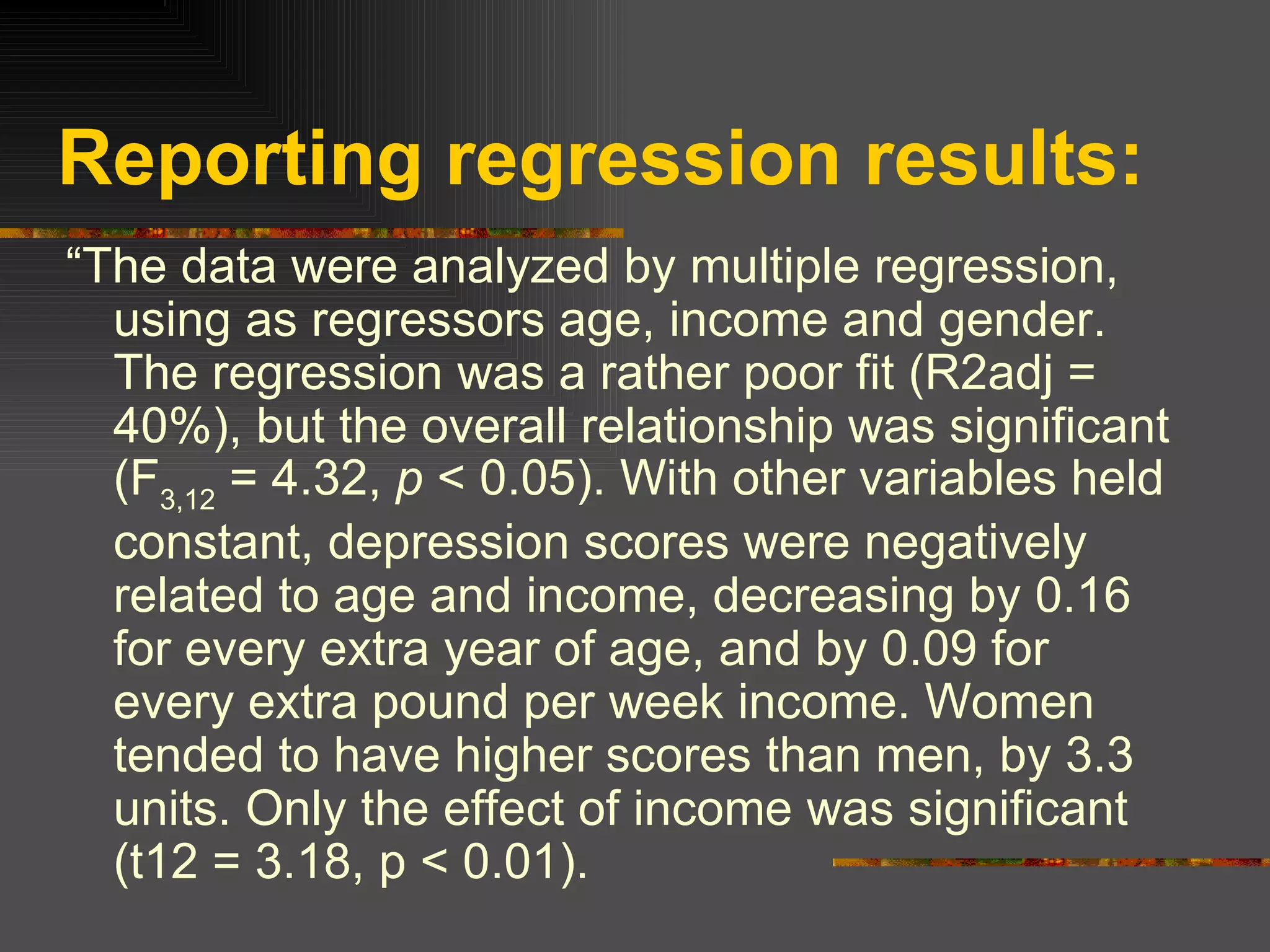 Reporting regression results:

“The data were analyzed by multiple regression, using as regressors age, income and gender. The regression was a rather poor fit (R2adj = 40%), but the overall relationship was significant ($F_{3,12}$ = 4.32, $p$ < 0.05). With other variables held constant, depression scores were negatively related to age and income, decreasing by 0.16 for every extra year of age, and by 0.09 for every extra pound per week income. Women tended to have higher scores than men, by 3.3 units. Only the effect of income was significant (t12 = 3.18, p < 0.01).